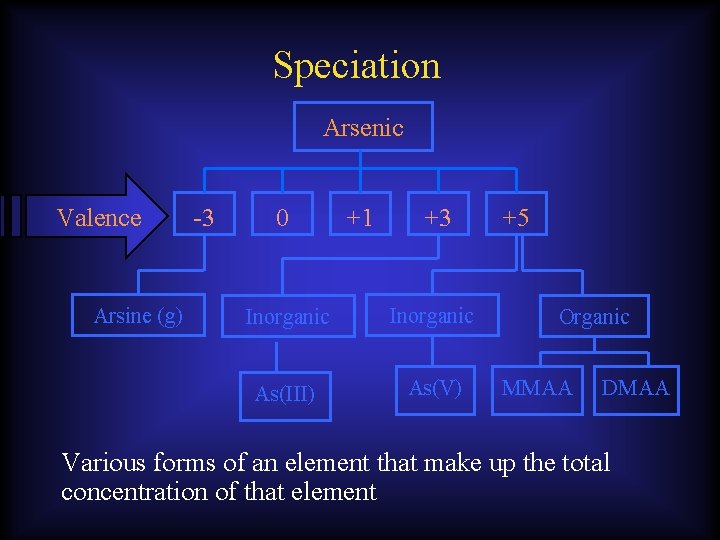 Speciation

Arsenic

Valence

-3

0

+1

+3

+5

Arsine (g)

Inorganic

Inorganic

Organic

As(III)

As(V)

MMAA

DMAA

Various forms of an element that make up the total concentration of that element